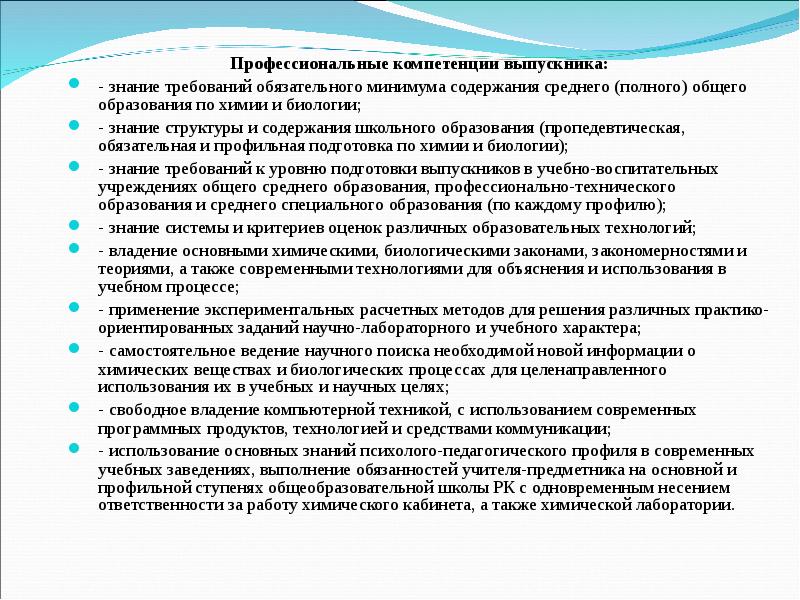 Профессиональные компетенции выпускника:

- знание требований обязательного минимума содержания среднего (полного) общего образования по химии и биологии;

- знание структуры и содержания школьного образования (пропедевтическая, обязательная и профильная подготовка по химии и биологии);

- знание требований к уровню подготовки выпускников в учебно-воспитательных учреждениях общего среднего образования, профессионально-технического образования и среднего специального образования (по каждому профилю);

- знание системы и критериев оценок различных образовательных технологий;

- владение основными химическими, биологическими законами, закономерностями и теориями, а также современными технологиями для объяснения и использования в учебном процессе;

- применение экспериментальных расчетных методов для решения различных практико-ориентированных заданий научно-лабораторного и учебного характера;

- самостоятельное ведение научного поиска необходимой новой информации о химических веществах и биологических процессах для целенаправленного использования их в учебных и научных целях;

- свободное владение компьютерной техникой, с использованием современных программных продуктов, технологией и средствами коммуникации;

- использование основных знаний психолого-педагогического профиля в современных учебных заведениях, выполнение обязанностей учителя-предметника на основной и профильной ступенях общеобразовательной школы РК с одновременным несением ответственности за работу химического кабинета, а также химической лаборатории.